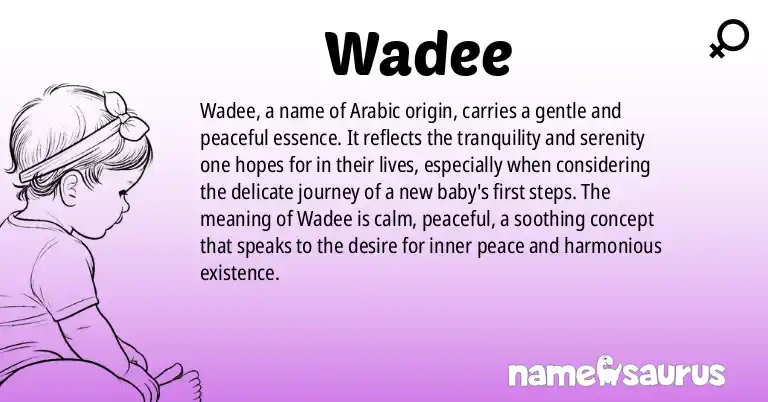 Wadee

Wadee, a name of Arabic origin, carries a gentle and peaceful essence. It reflects the tranquility and serenity one hopes for in their lives, especially when considering the delicate journey of a new baby's first steps. The meaning of Wadee is calm, peaceful, a soothing concept that speaks to the desire for inner peace and harmonious existence.

namesaurus